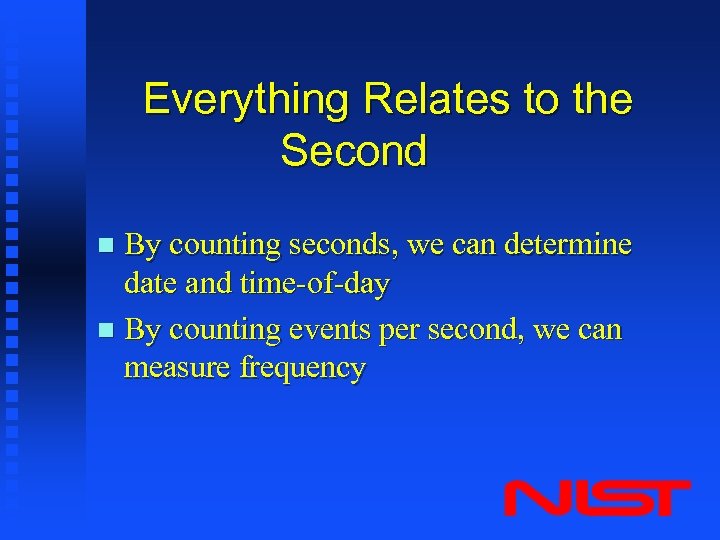 Everything Relates to the Second

- By counting seconds, we can determine date and time-of-day
- By counting events per second, we can measure frequency

NIST